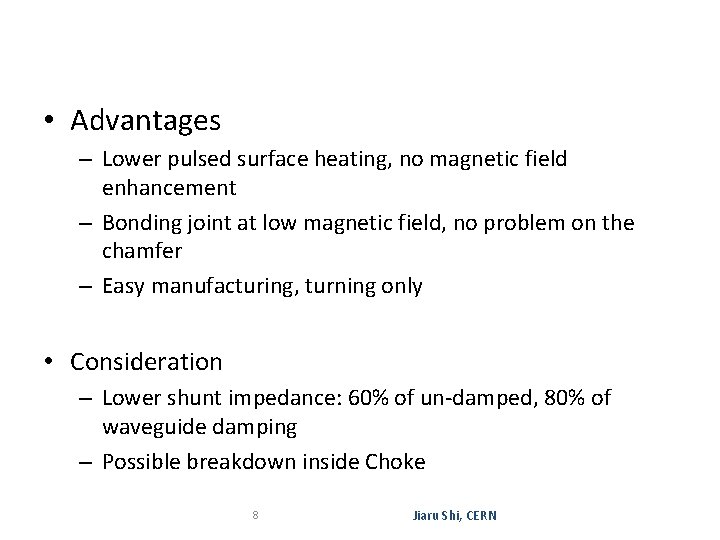 • Advantages
– Lower pulsed surface heating, no magnetic field enhancement
– Bonding joint at low magnetic field, no problem on the chamfer
– Easy manufacturing, turning only

• Consideration
– Lower shunt impedance: 60% of un-damped, 80% of waveguide damping
– Possible breakdown inside Choke

8

Jiaru Shi, CERN